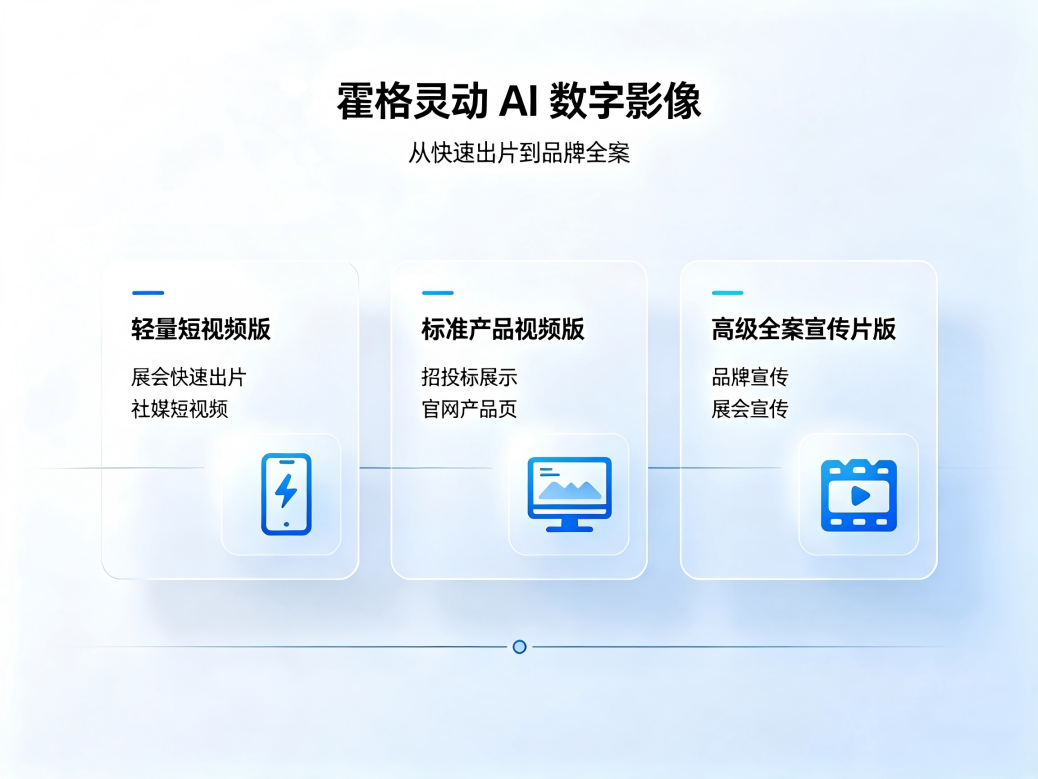 霍格灵动 AI 数字影像

从快速出片到品牌全案

轻量短视频版

展会快速出片
社媒短视频

标准产品视频版

招投标展示
官网产品页

高级全案宣传片版

品牌宣传
展会宣传